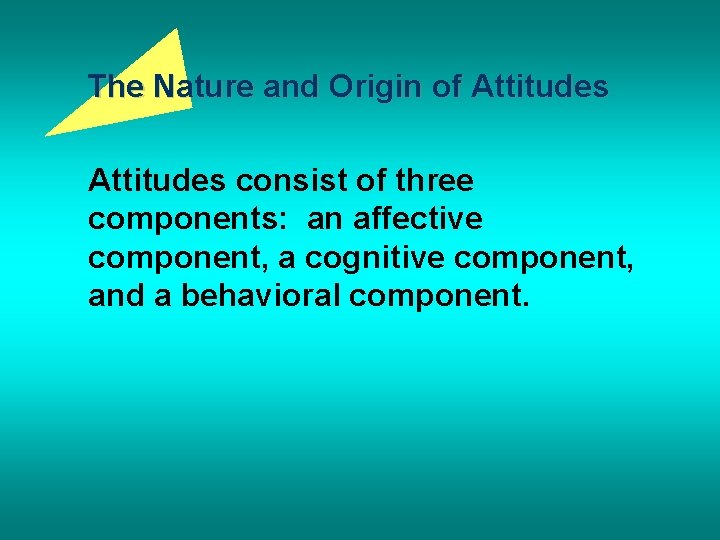 The Nature and Origin of Attitudes

Attitudes consist of three components: an affective component, a cognitive component, and a behavioral component.